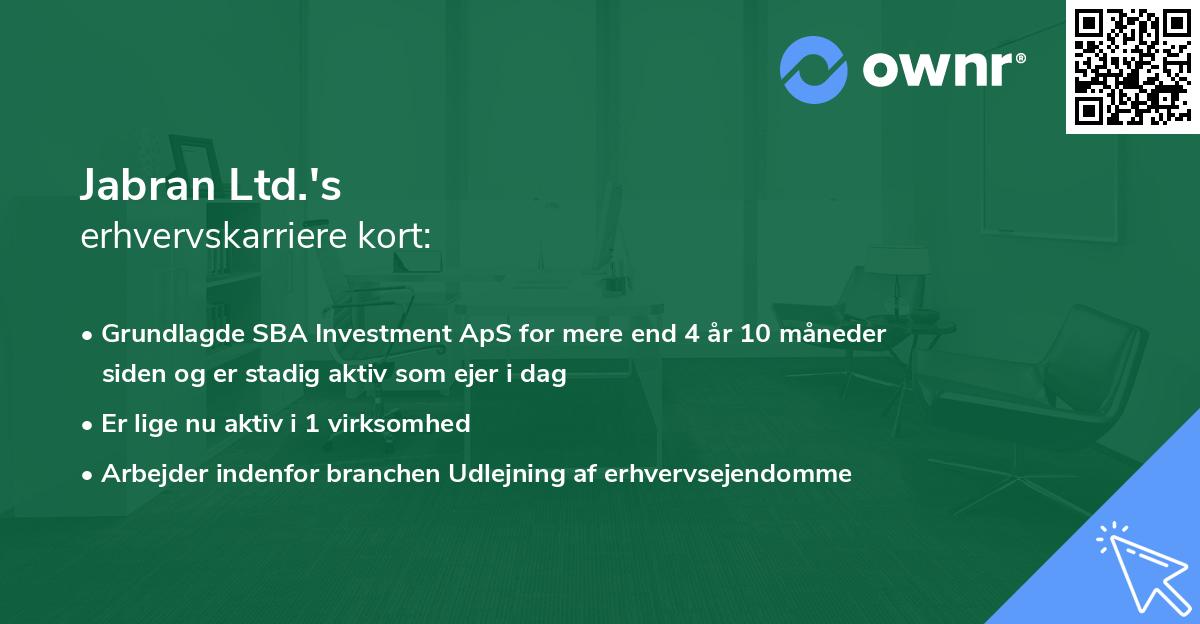 ownr®

Jabran Ltd.'s
erhvervskarriere kort:

• Grundlagde SBA Investment ApS for mere end 4 år 10 måneder siden og er stadig aktiv som ejer i dag
• Er lige nu aktiv i 1 virksomhed
• Arbejder indenfor branchen Udlejning af erhvervsejendomme